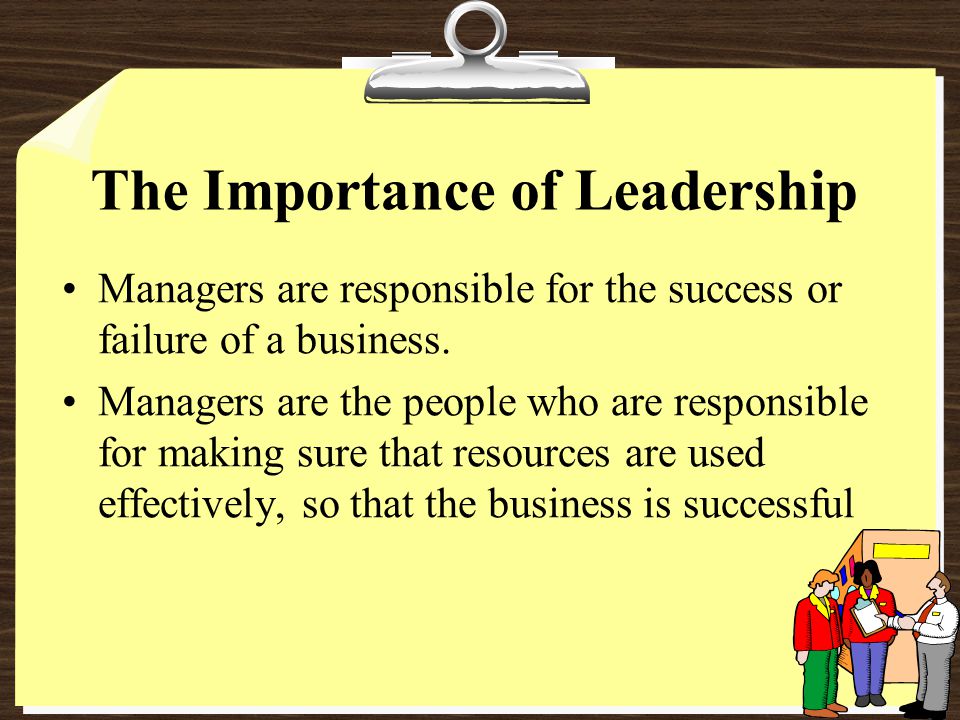 The Importance of Leadership

• Managers are responsible for the success or failure of a business.

• Managers are the people who are responsible for making sure that resources are used effectively, so that the business is successful